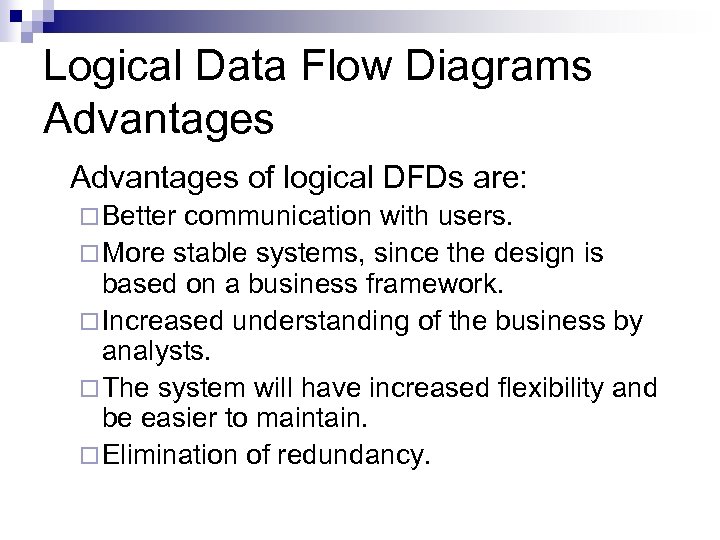 Logical Data Flow Diagrams Advantages

Advantages of logical DFDs are:

□ Better communication with users.

□ More stable systems, since the design is based on a business framework.

□ Increased understanding of the business by analysts.

□ The system will have increased flexibility and be easier to maintain.

□ Elimination of redundancy.